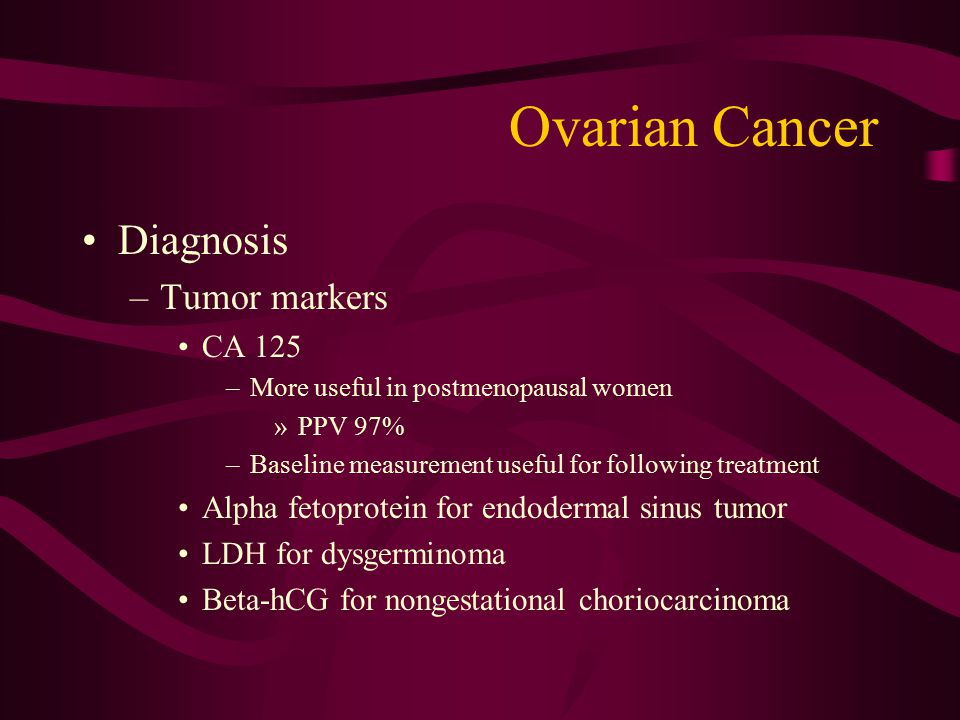 Ovarian Cancer

• Diagnosis
– Tumor markers
• CA 125
– More useful in postmenopausal women
» PPV 97%
– Baseline measurement useful for following treatment
• Alpha fetoprotein for endodermal sinus tumor
• LDH for dysgerminoma
• Beta-hCG for nongestational choriocarcinoma